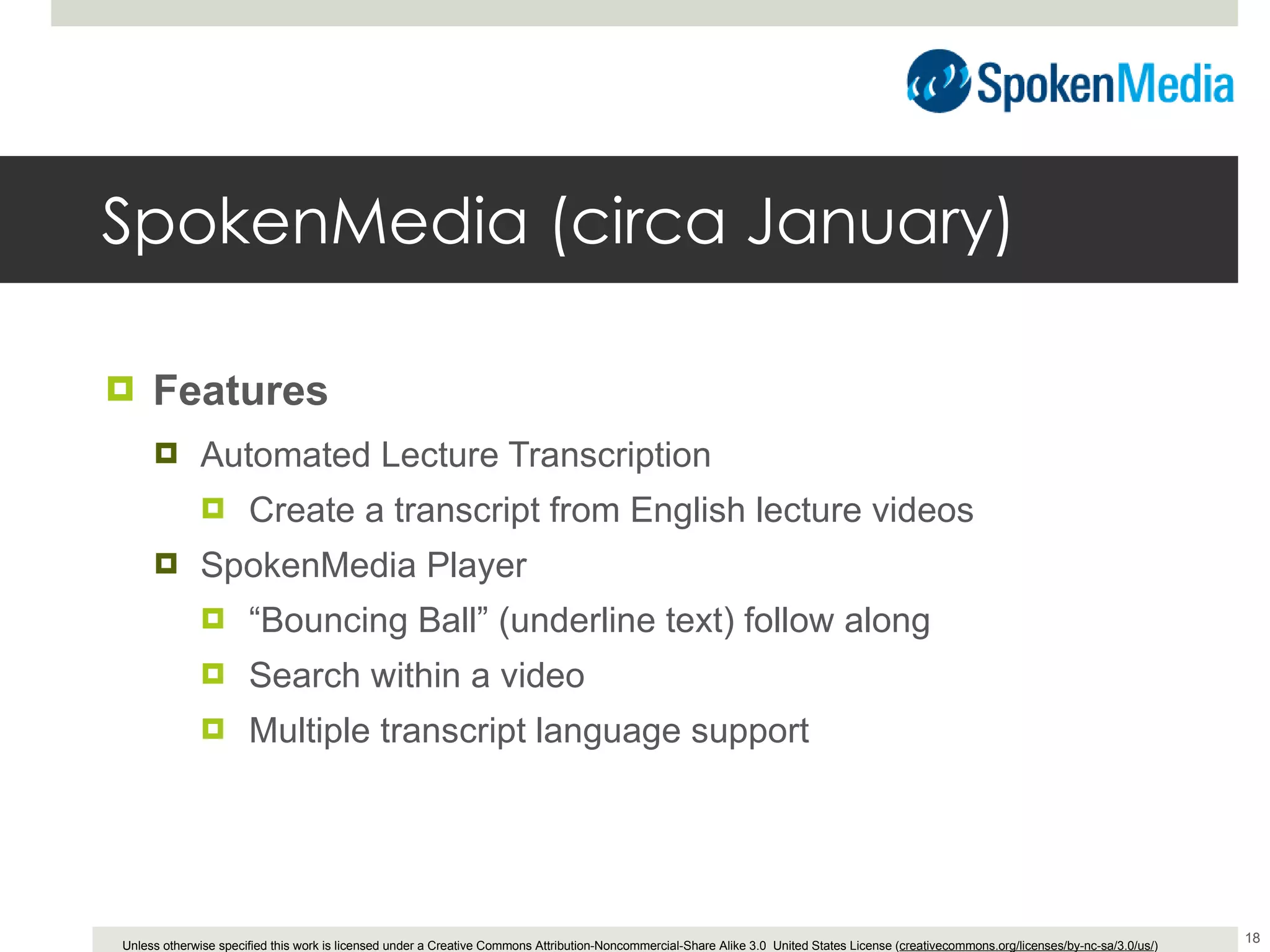 SpokenMedia

SpokenMedia (circa January)

Features

Automated Lecture Transcription

Create a transcript from English lecture videos

SpokenMedia Player

“Bouncing Ball” (underline text) follow along

Search within a video

Multiple transcript language support

Unless otherwise specified this work is licensed under a Creative Commons Attribution-Noncommercial-Share Alike 3.0 United States License (creativecommons.org/licenses/by-nc-sa/3.0/us/)

18